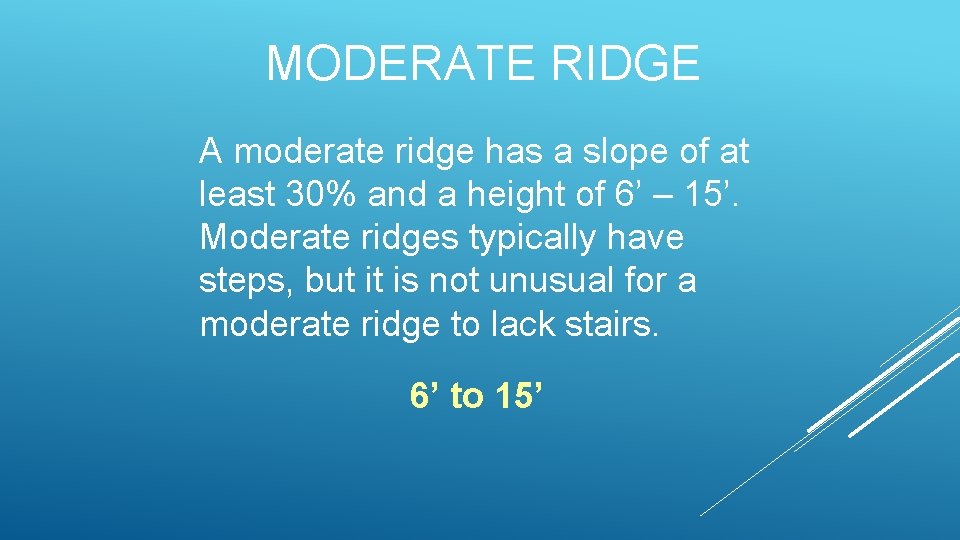 MODERATE RIDGE

A moderate ridge has a slope of at least 30% and a height of 6’ – 15’. Moderate ridges typically have steps, but it is not unusual for a moderate ridge to lack stairs.

6’ to 15’